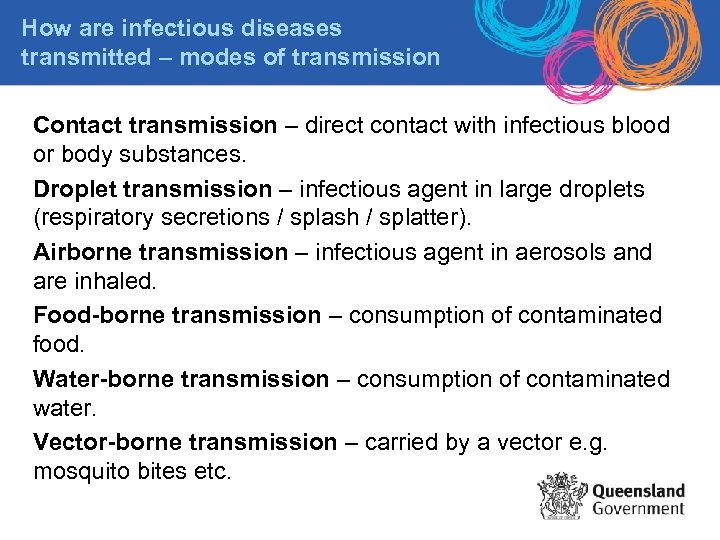 How are infectious diseases transmitted – modes of transmission

Contact transmission – direct contact with infectious blood or body substances.

Droplet transmission – infectious agent in large droplets (respiratory secretions / splash / splatter).

Airborne transmission – infectious agent in aerosols and are inhaled.

Food-borne transmission – consumption of contaminated food.

Water-borne transmission – consumption of contaminated water.

Vector-borne transmission – carried by a vector e.g. mosquito bites etc.

Queensland Government